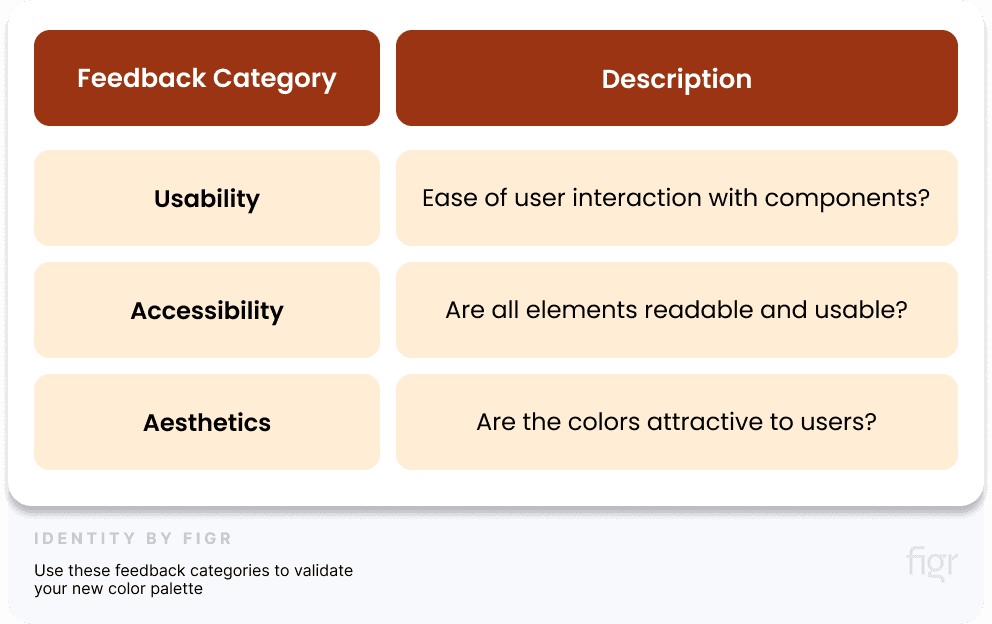 | Feedback Category | Description |
|---|---|
| Usability | Ease of user interaction with components? |
| Accessibility | Are all elements readable and usable? |
| Aesthetics | Are the colors attractive to users? |

IDENTITY BY FIGR

Use these feedback categories to validate your new color palette

figr